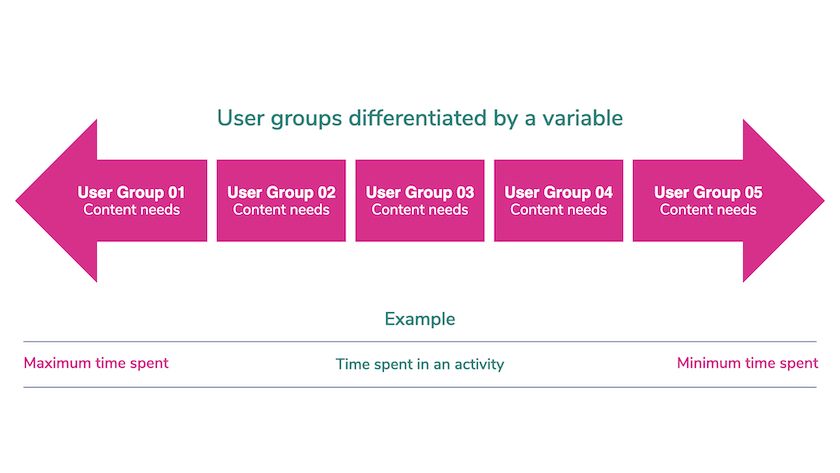 User groups differentiated by a variable

User Group 01
Content needs

User Group 02
Content needs

User Group 03
Content needs

User Group 04
Content needs

User Group 05
Content needs

Example

Maximum time spent

Time spent in an activity

Minimum time spent